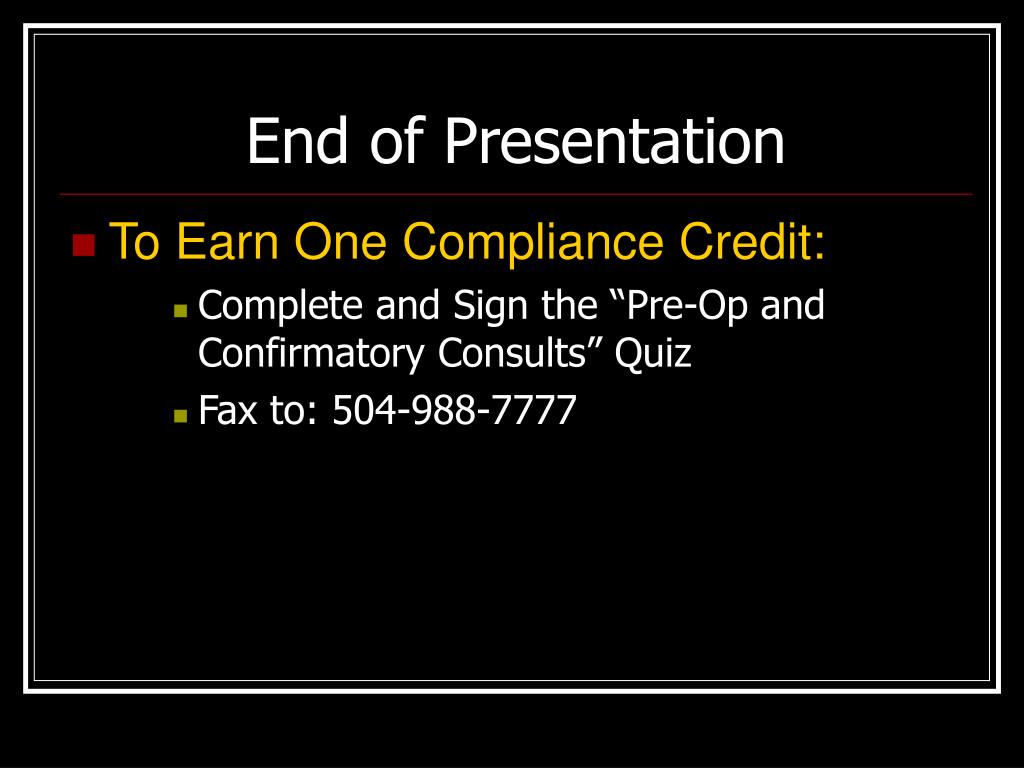 End of Presentation

To Earn One Compliance Credit:

Complete and Sign the “Pre-Op and Confirmatory Consults” Quiz

Fax to: 504-988-7777